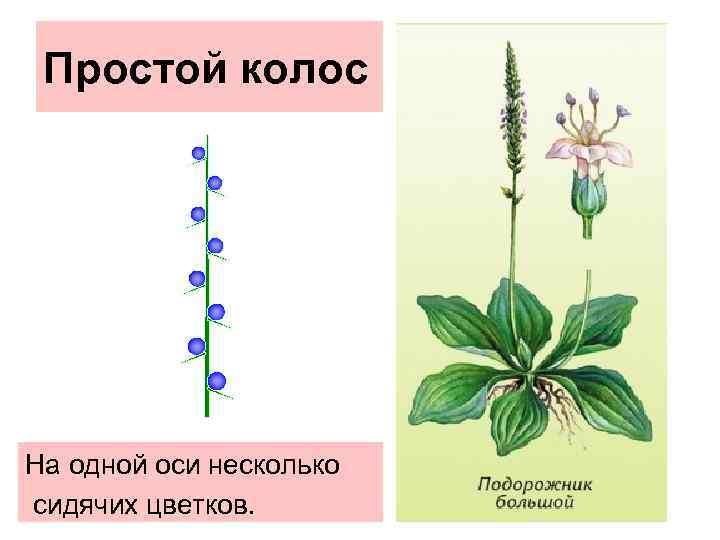 Простой колос

На одной оси несколько сидячих цветков.

Подорожник большой